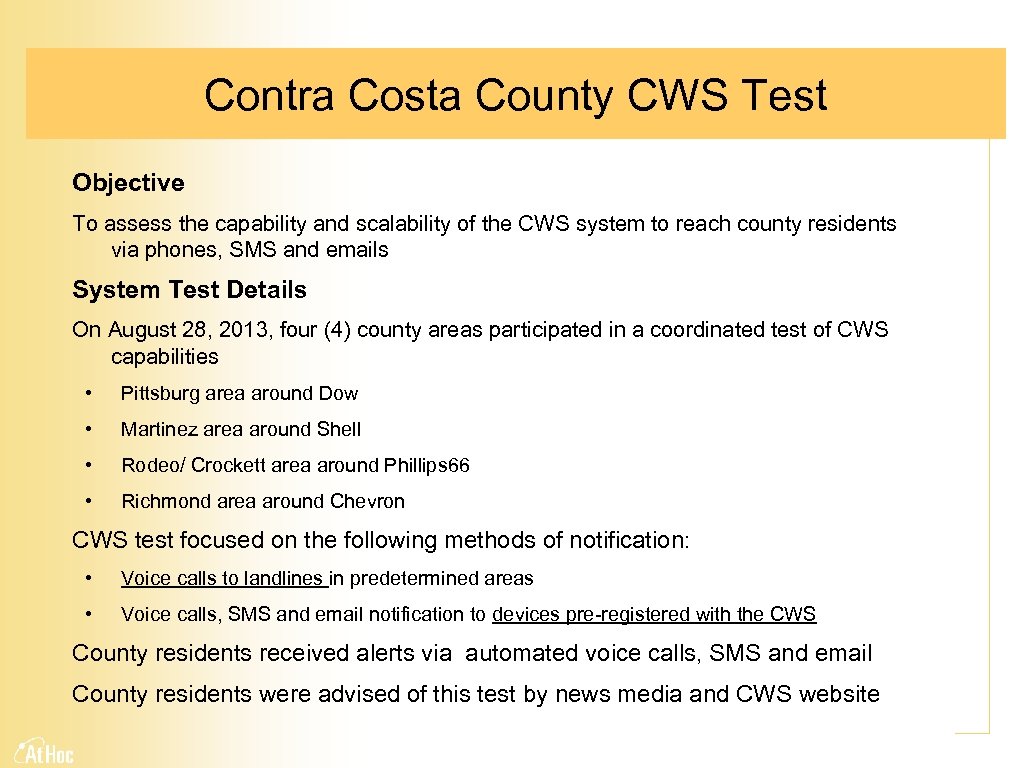 Contra Costa County CWS Test

Objective

To assess the capability and scalability of the CWS system to reach county residents via phones, SMS and emails

System Test Details

On August 28, 2013, four (4) county areas participated in a coordinated test of CWS capabilities

• Pittsburg area around Dow
• Martinez area around Shell
• Rodeo/ Crockett area around Phillips66
• Richmond area around Chevron

CWS test focused on the following methods of notification:

• Voice calls to landlines in predetermined areas
• Voice calls, SMS and email notification to devices pre-registered with the CWS

County residents received alerts via automated voice calls, SMS and email

County residents were advised of this test by news media and CWS website

AtHoc